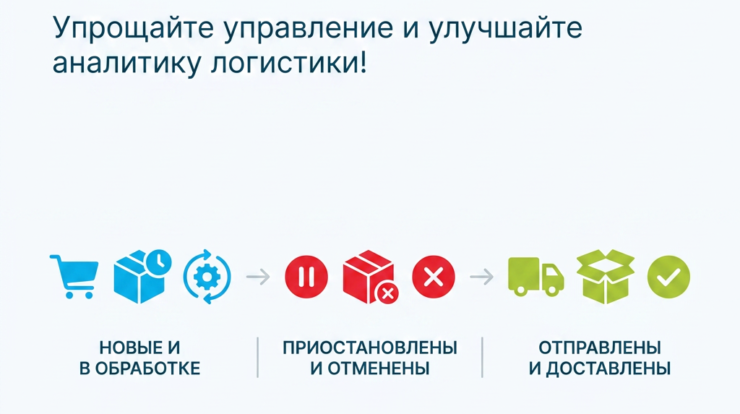 Упрощайте управление и улучшайте аналитику логистики!

НОВЫЕ И В ОБРАБОТКЕ

ПРИОСТАНОВЛЕНЫ И ОТМЕНЕНЫ

ОТПРАВЛЕНЫ И ДОСТАВЛЕНЫ